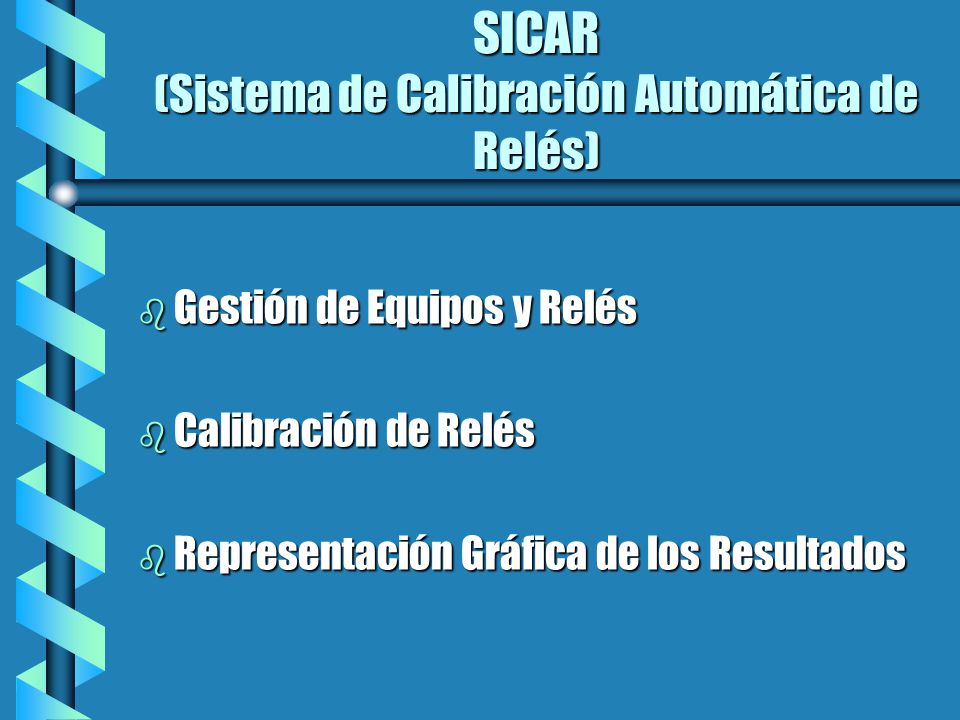 SICAR
(Sistema de Calibración Automática de Relés)

Gestión de Equipos y Relés

Calibración de Relés

Representación Gráfica de los Resultados